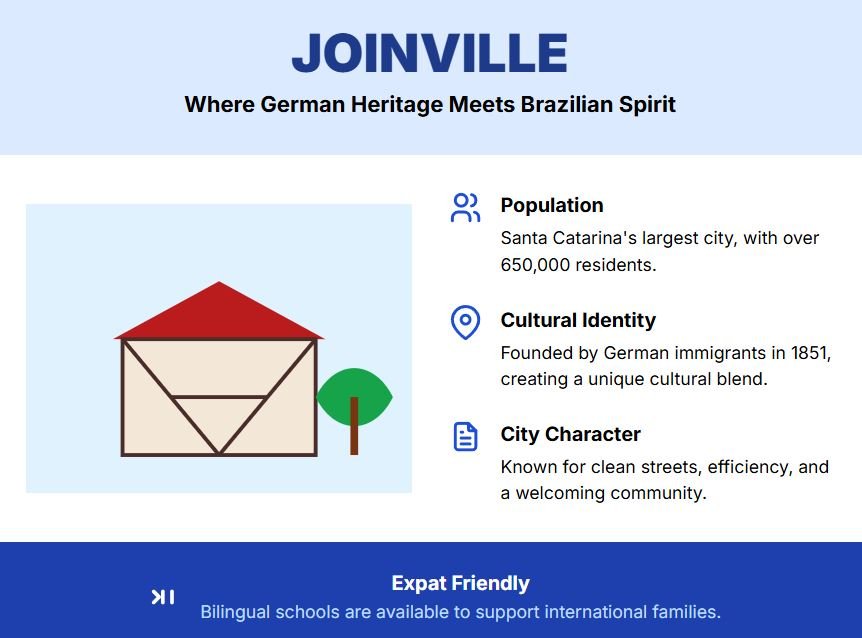 JOINVILLE

Where German Heritage Meets Brazilian Spirit

Population

Santa Catarina's largest city, with over 650,000 residents.

Cultural Identity

Founded by German immigrants in 1851, creating a unique cultural blend.

City Character

Known for clean streets, efficiency, and a welcoming community.

Expat Friendly

Bilingual schools are available to support international families.